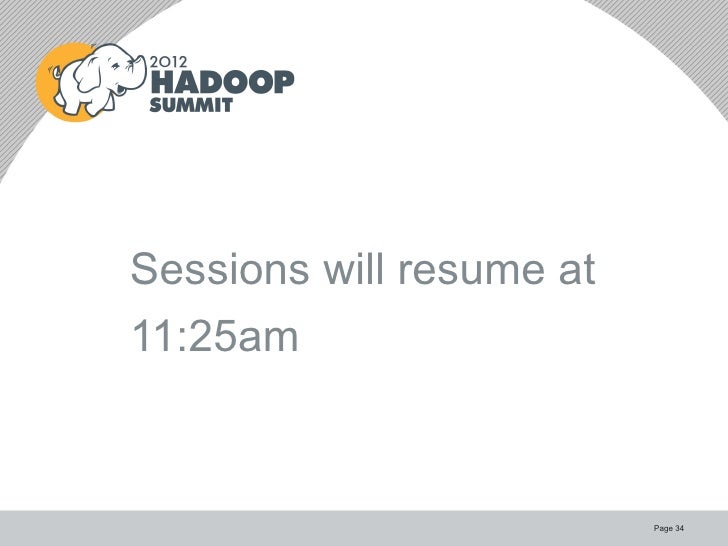 2012
HADOOP
SUMMIT

Sessions will resume at 11:25am

Page 34